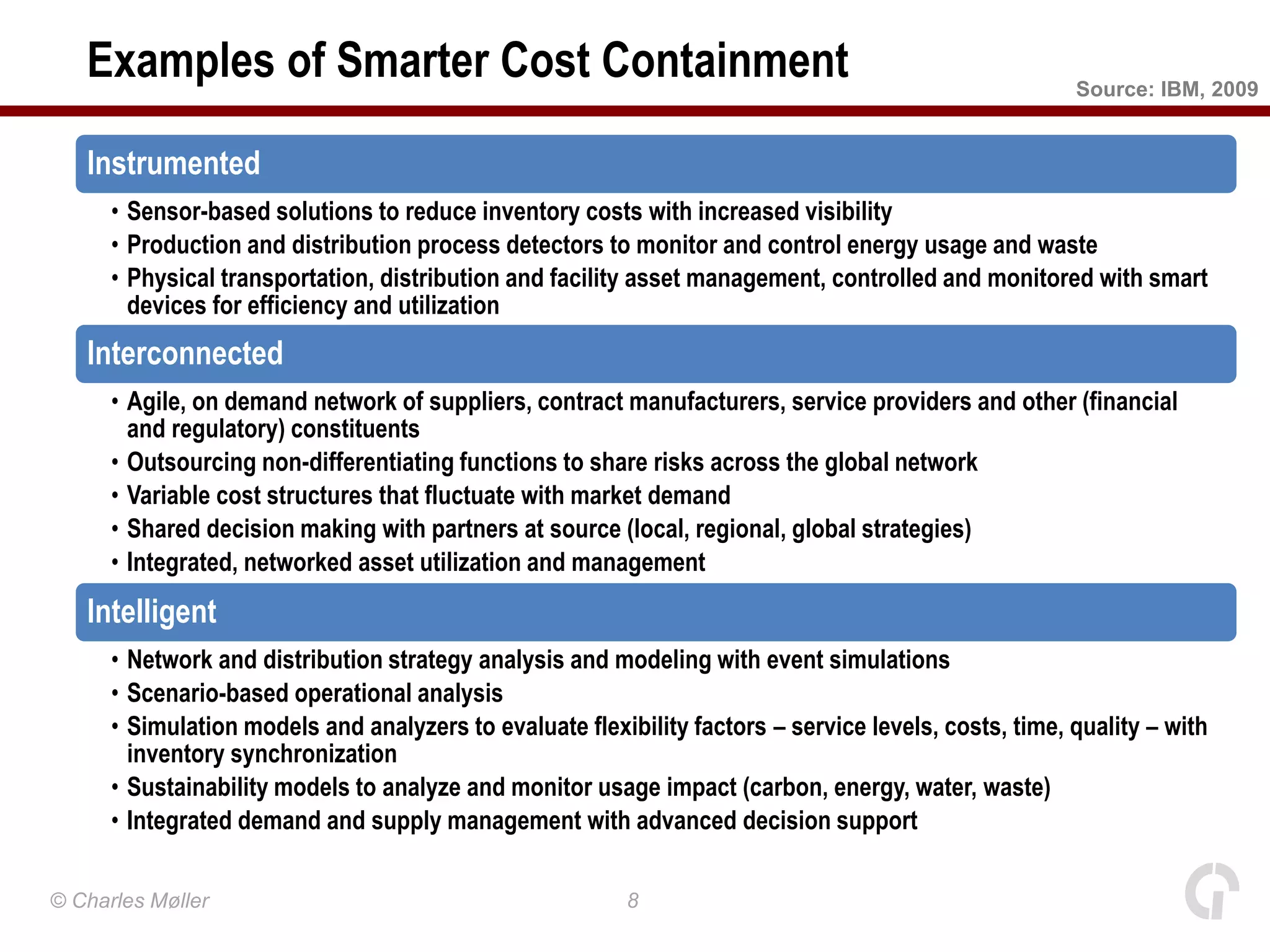 Examples of Smarter Cost Containment

Source: IBM, 2009

Instrumented

• Sensor-based solutions to reduce inventory costs with increased visibility
• Production and distribution process detectors to monitor and control energy usage and waste
• Physical transportation, distribution and facility asset management, controlled and monitored with smart devices for efficiency and utilization

Interconnected

• Agile, on demand network of suppliers, contract manufacturers, service providers and other (financial and regulatory) constituents
• Outsourcing non-differentiating functions to share risks across the global network
• Variable cost structures that fluctuate with market demand
• Shared decision making with partners at source (local, regional, global strategies)
• Integrated, networked asset utilization and management

Intelligent

• Network and distribution strategy analysis and modeling with event simulations
• Scenario-based operational analysis
• Simulation models and analyzers to evaluate flexibility factors – service levels, costs, time, quality – with inventory synchronization
• Sustainability models to analyze and monitor usage impact (carbon, energy, water, waste)
• Integrated demand and supply management with advanced decision support

© Charles Møller

8